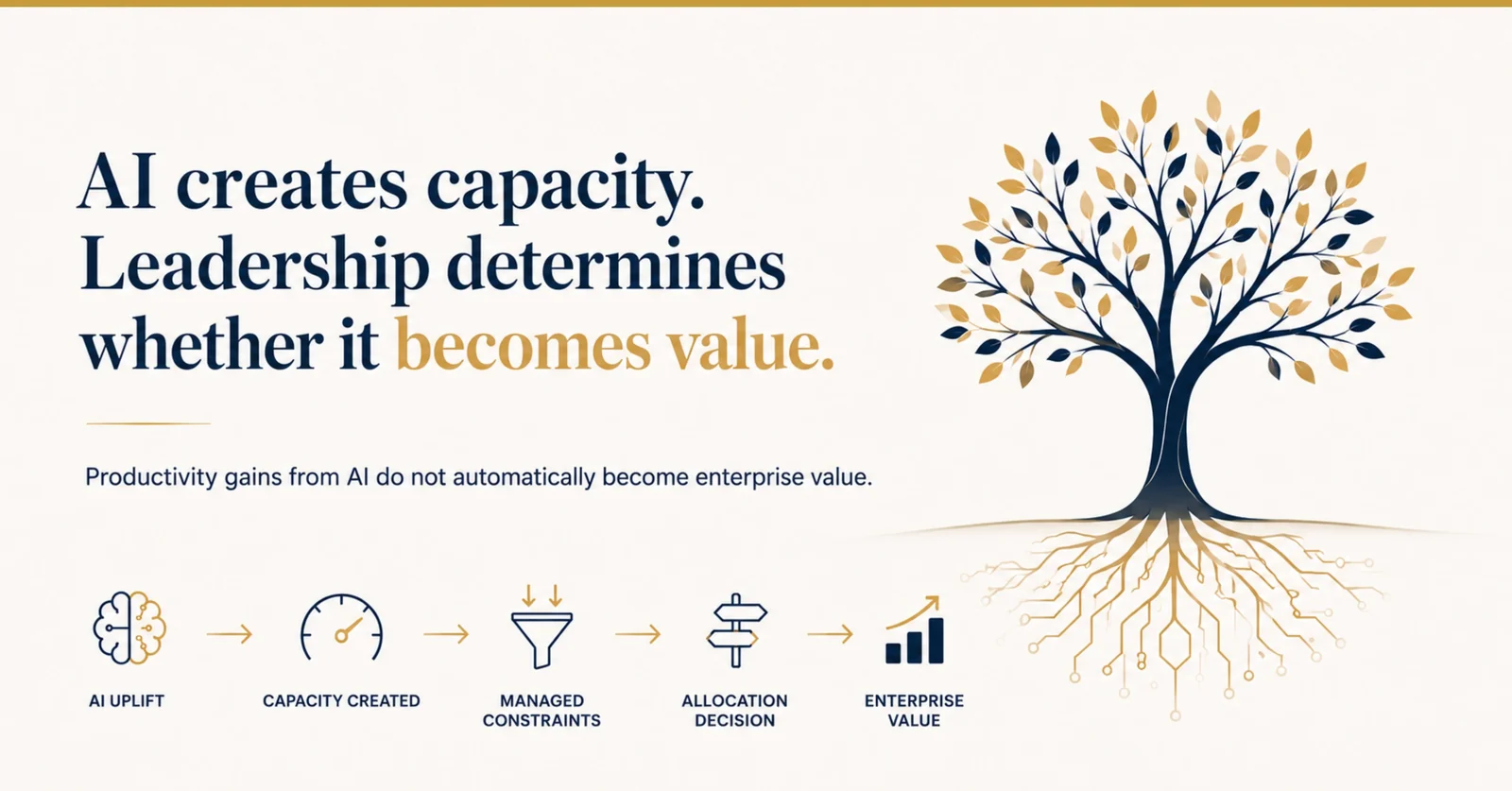 AI creates capacity. Leadership determines whether it becomes value.

Productivity gains from AI do not automatically become enterprise value.

AI UPLIFT

CAPACITY CREATED

MANAGED CONSTRAINTS

ALLOCATION DECISION

ENTERPRISE VALUE